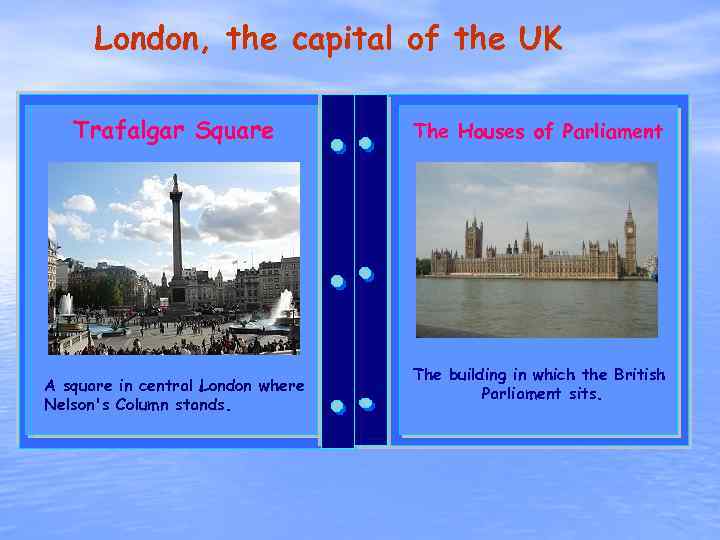 London, the capital of the UK

Trafalgar Square

A square in central London where Nelson's Column stands.

The Houses of Parliament

The building in which the British Parliament sits.